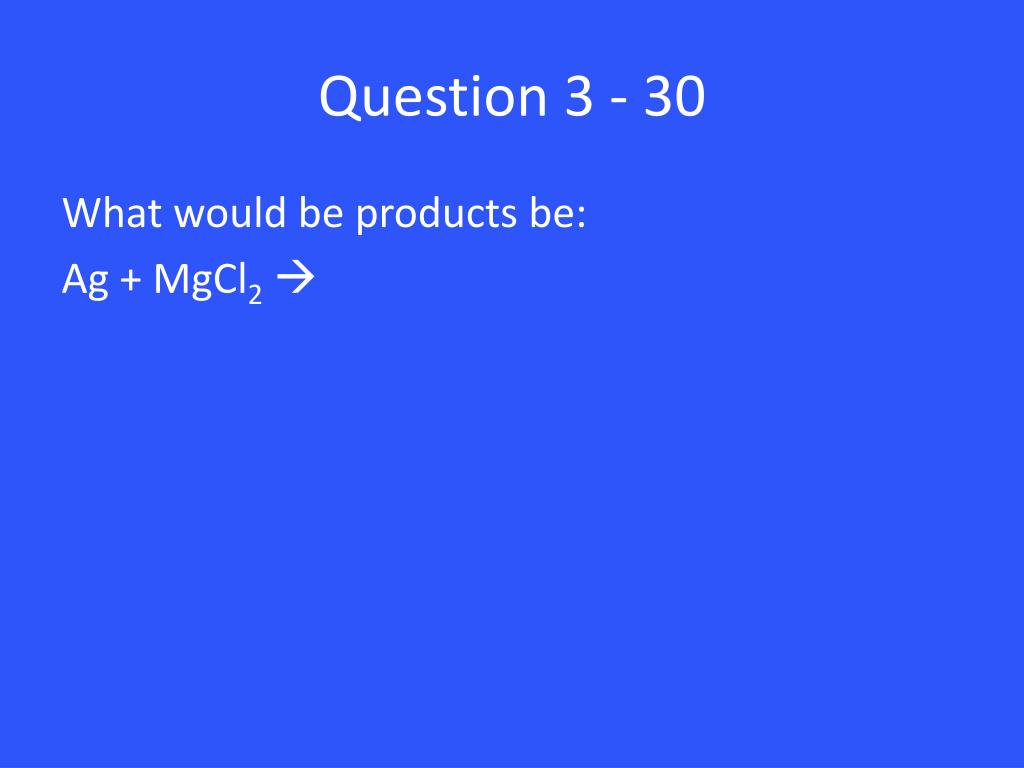 Question 3 - 30

What would be products be:

$Ag + MgCl_2 \rightarrow$